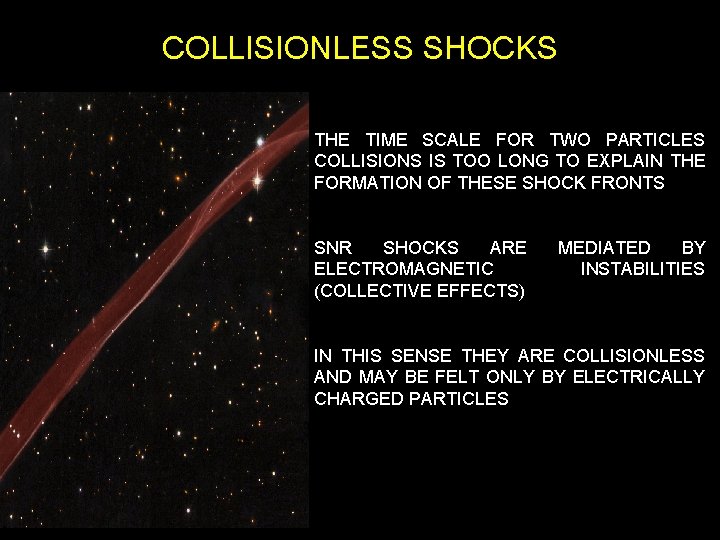 COLLISIONLESS SHOCKS

THE TIME SCALE FOR TWO PARTICLES COLLISIONS IS TOO LONG TO EXPLAIN THE FORMATION OF THESE SHOCK FRONTS

SNR SHOCKS ARE MEDIATED BY ELECTROMAGNETIC INSTABILITIES (COLLECTIVE EFFECTS)

IN THIS SENSE THEY ARE COLLISIONLESS AND MAY BE FELT ONLY BY ELECTRICALLY CHARGED PARTICLES